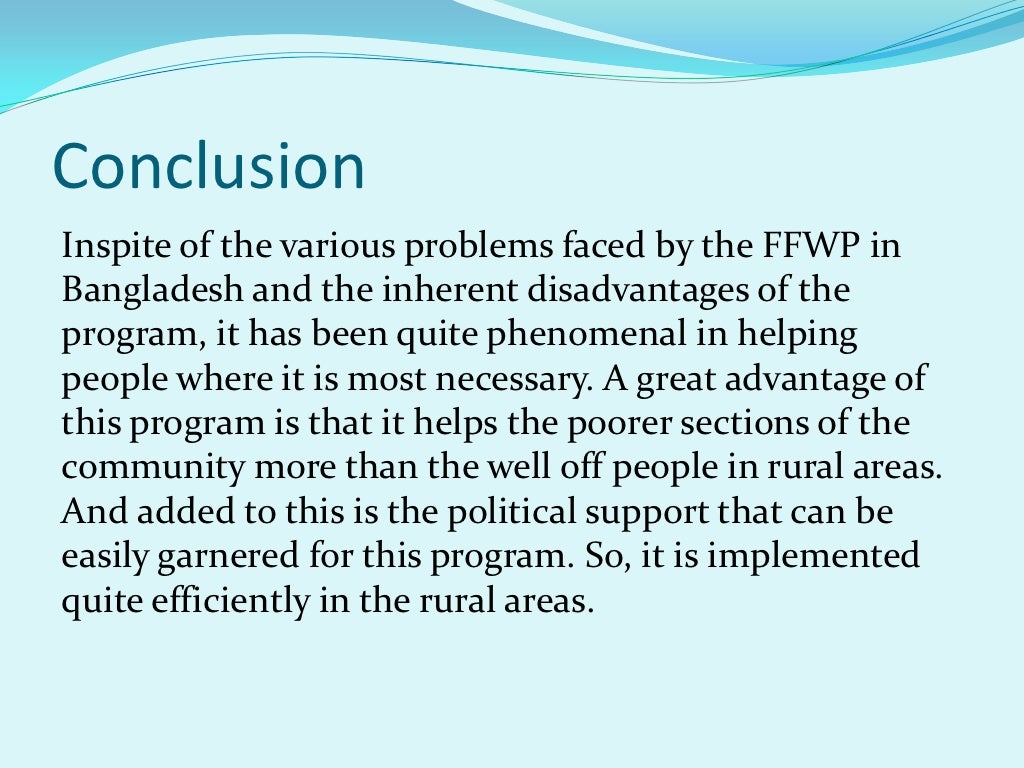 Conclusion

Inspite of the various problems faced by the FFWP in Bangladesh and the inherent disadvantages of the program, it has been quite phenomenal in helping people where it is most necessary. A great advantage of this program is that it helps the poorer sections of the community more than the well off people in rural areas. And added to this is the political support that can be easily garnered for this program. So, it is implemented quite efficiently in the rural areas.